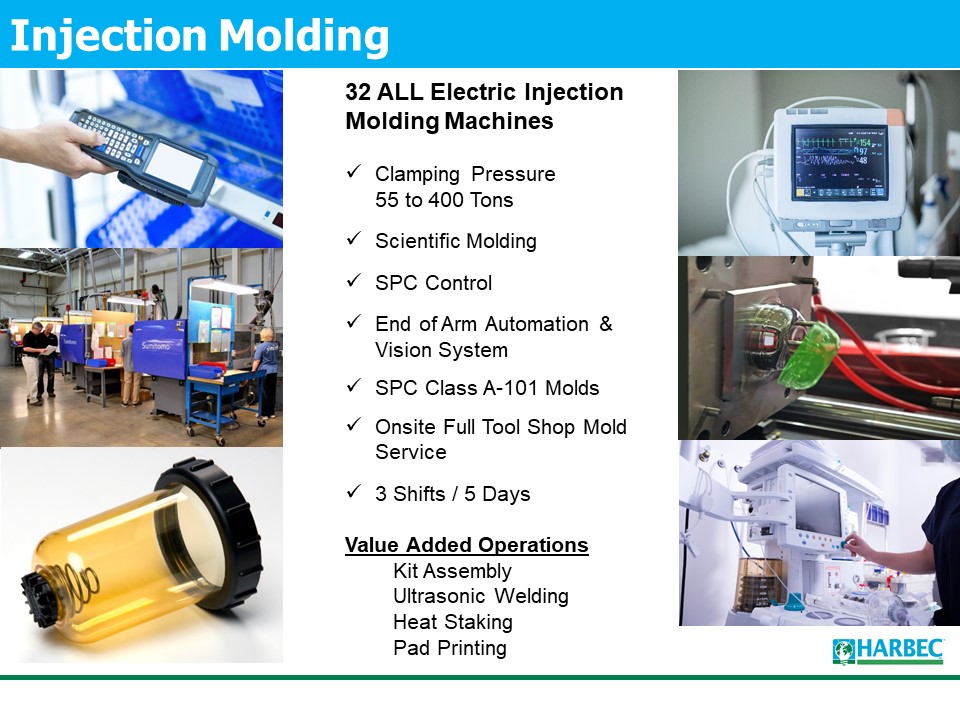 Injection Molding

32 ALL Electric Injection Molding Machines

✓ Clamping Pressure 55 to 400 Tons

✓ Scientific Molding

✓ SPC Control

✓ End of Arm Automation & Vision System

✓ SPC Class A-101 Molds

✓ Onsite Full Tool Shop Mold Service

✓ 3 Shifts / 5 Days

Value Added Operations
Kit Assembly
Ultrasonic Welding
Heat Staking
Pad Printing

Sumitomo

HARBEC